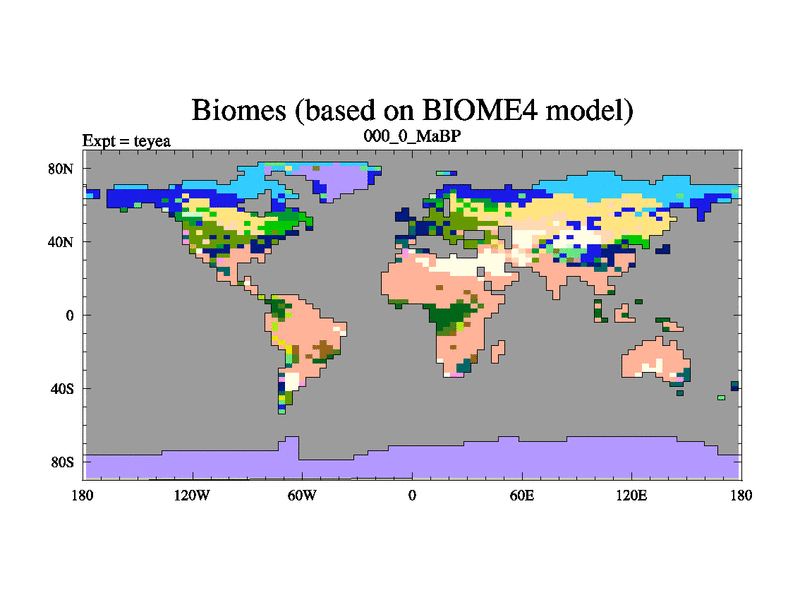 Biomes (based on BIOME4 model)

Expt = teyea

000_0_MaBP

80N
40N
0
40S
80S

180
120W
60W
0
60E
120E
180